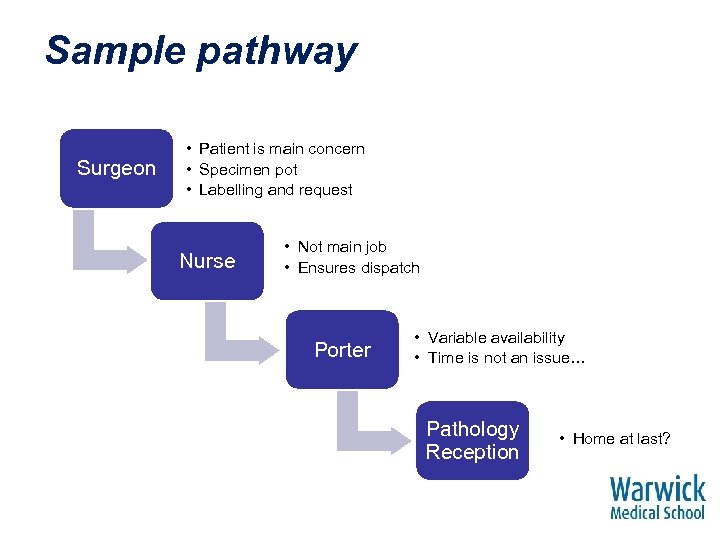 Sample pathway

Surgeon

• Patient is main concern
• Specimen pot
• Labelling and request

Nurse

• Not main job
• Ensures dispatch

Porter

• Variable availability
• Time is not an issue…

Pathology Reception

• Home at last?

Warwick Medical School